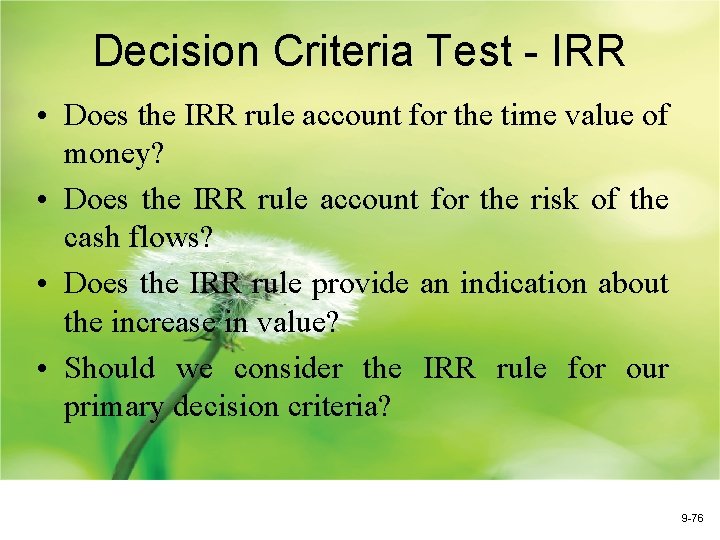 Decision Criteria Test - IRR

• Does the IRR rule account for the time value of money?

• Does the IRR rule account for the risk of the cash flows?

• Does the IRR rule provide an indication about the increase in value?

• Should we consider the IRR rule for our primary decision criteria?

9-76